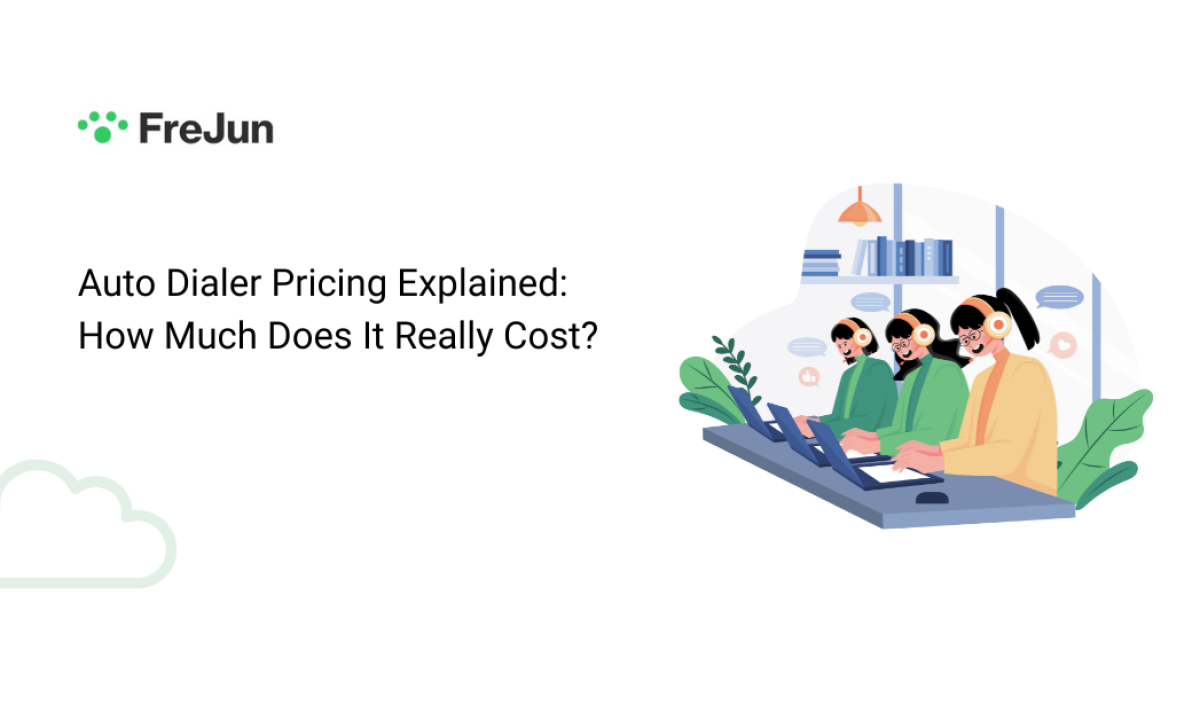 FreJun

Auto Dialer Pricing Explained: How Much Does It Really Cost?